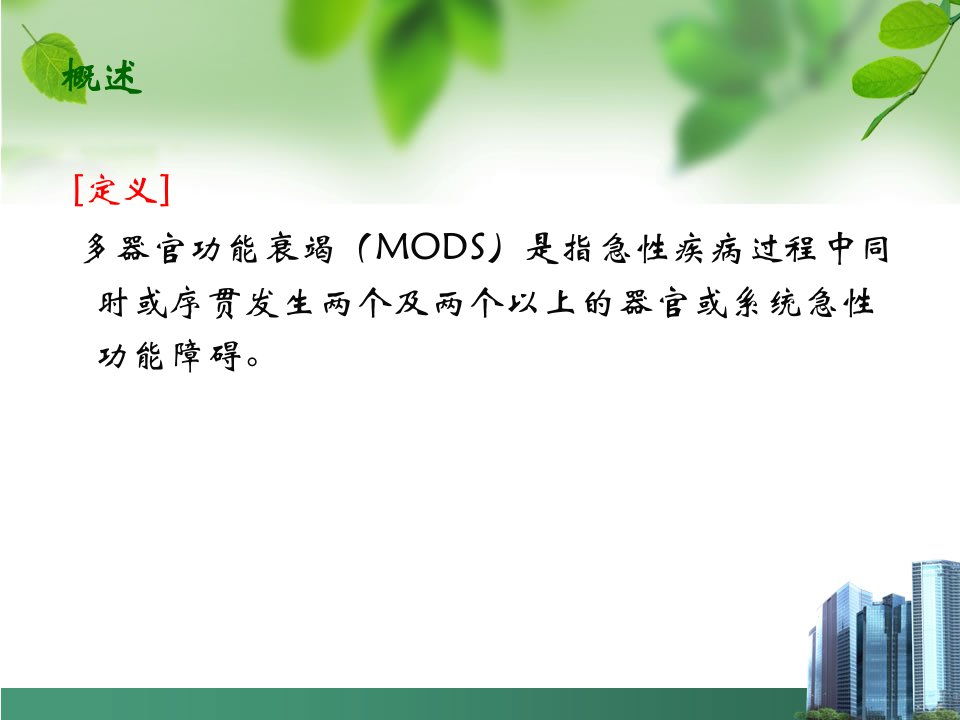 概述

[定义]

多器官功能衰竭（MODS）是指急性疾病过程中同时或序贯发生两个及两个以上的器官或系统急性功能障碍。